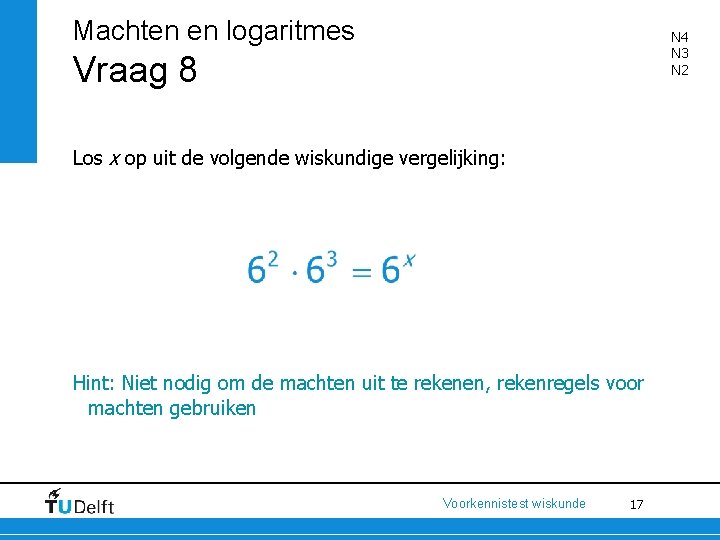 Machten en logaritmes
Vraag 8

N4
N3
N2

Los $x$ op uit de volgende wiskundige vergelijking:

$6^2 \cdot 6^3 = 6^x$

Hint: Niet nodig om de machten uit te rekenen, rekenregels voor machten gebruiken

TUDelft

Voorkennistest wiskunde

17